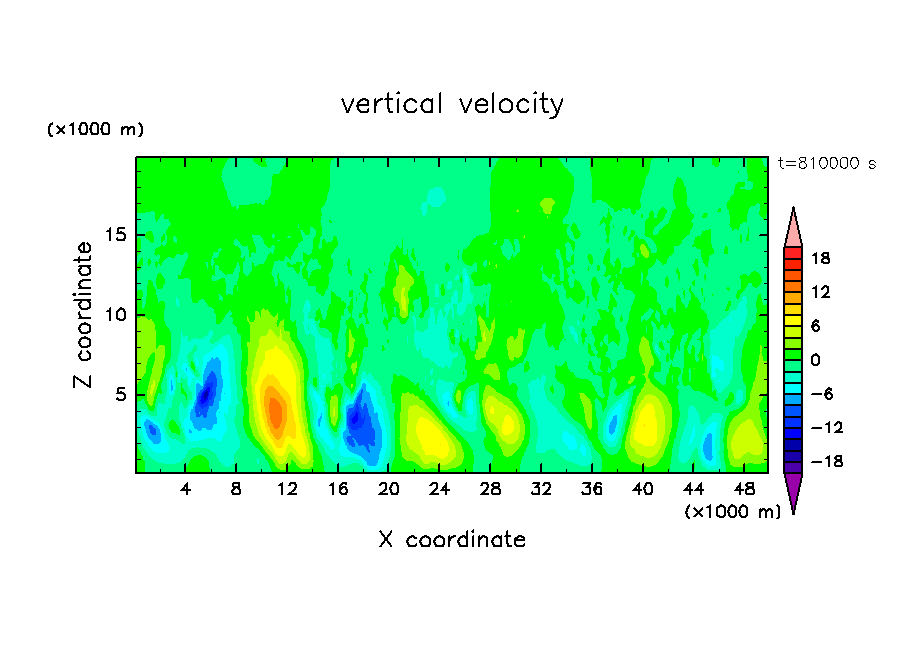 vertical velocity

(×1000 m)

t=810000 s

Z coordinate

15
10
5

4 8 12 16 20 24 28 32 36 40 44 48

(×1000 m)

X coordinate

18
12
6
0
−6
−12
−18